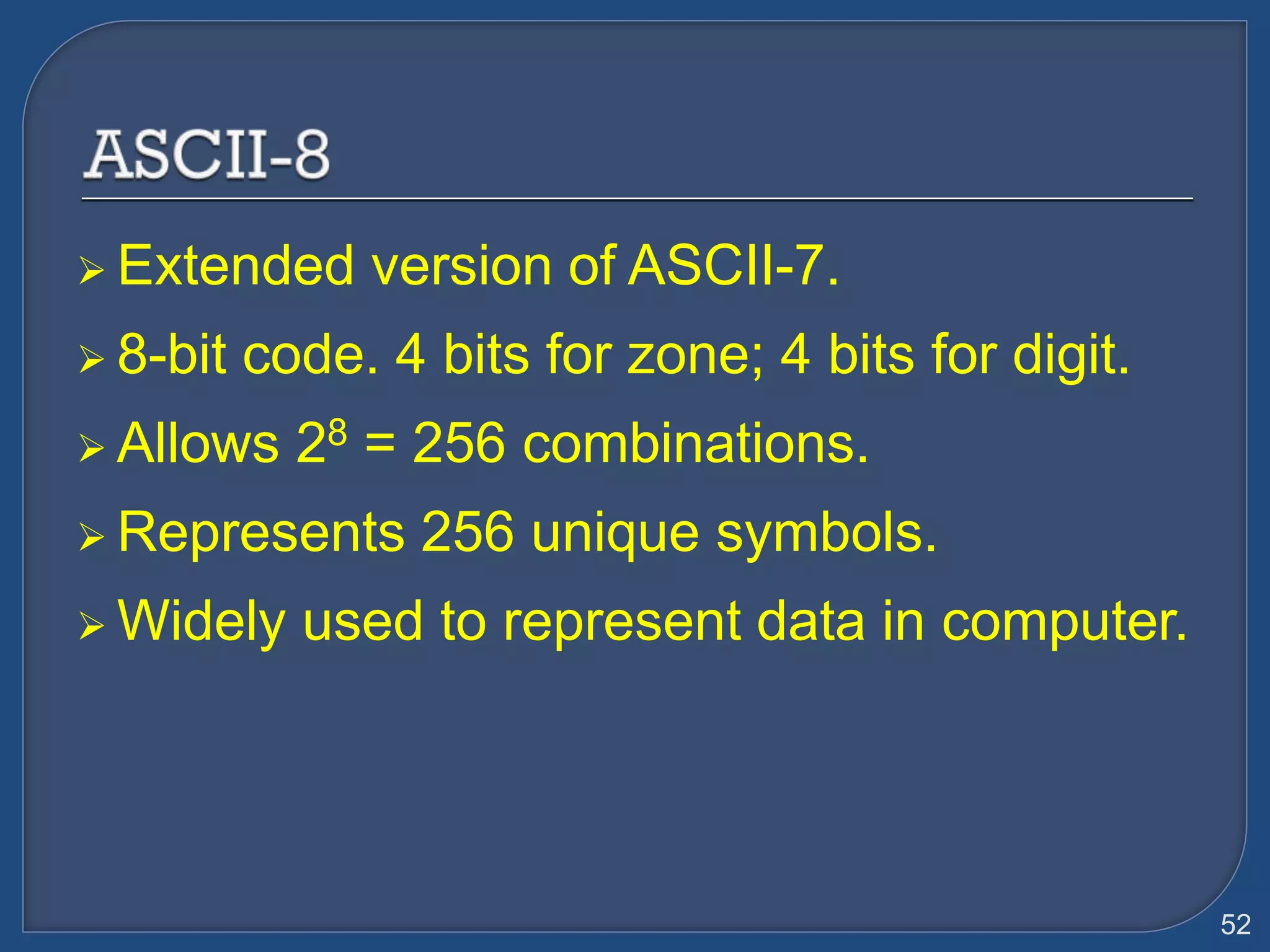 ASCII-8

➢ Extended version of ASCII-7.

➢ 8-bit code. 4 bits for zone; 4 bits for digit.

➢ Allows $2^8 = 256$ combinations.

➢ Represents 256 unique symbols.

➢ Widely used to represent data in computer.

52